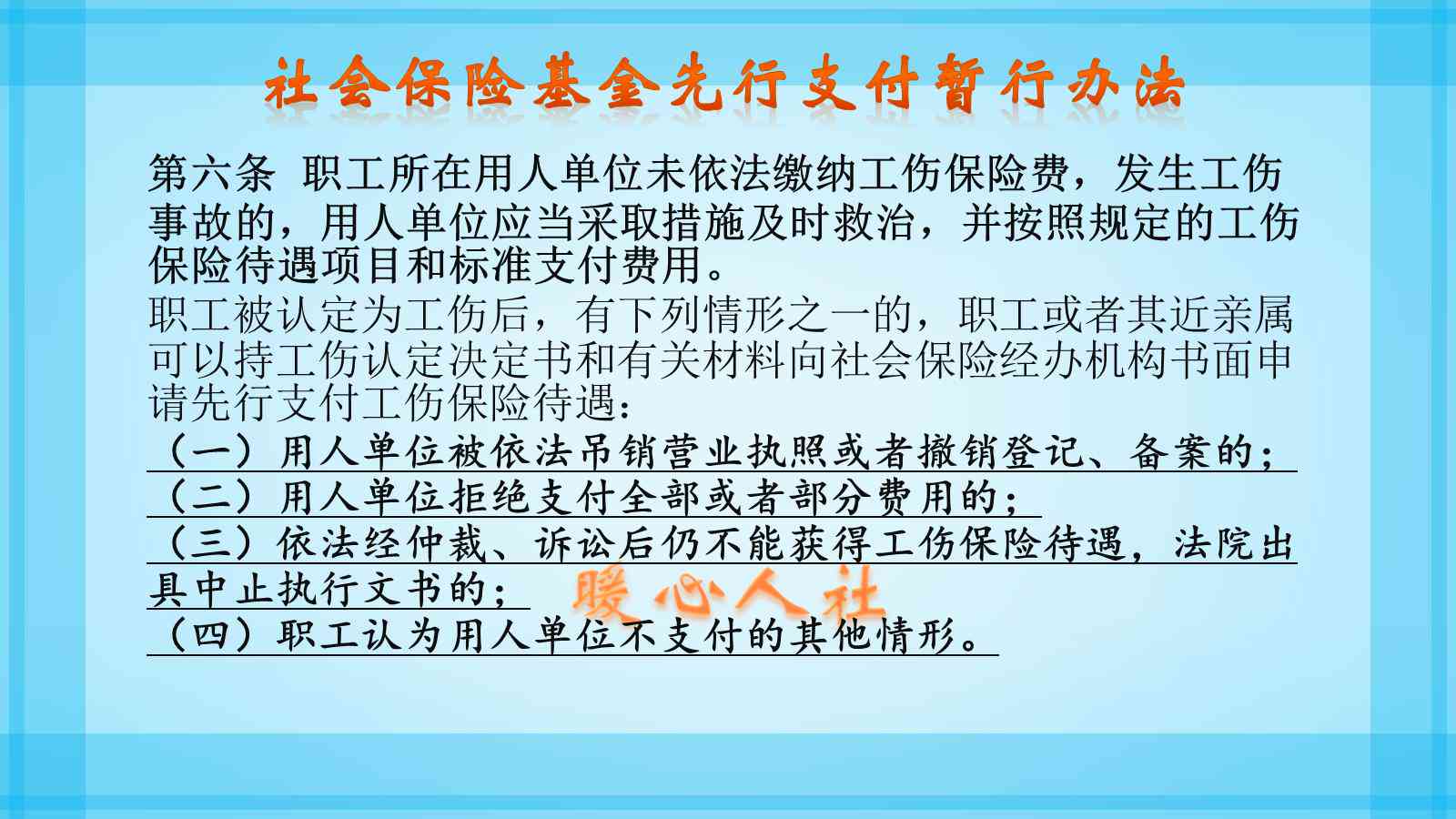 社会保险基金先行支付暂行办法

第六条 职工所在用人单位未依法缴纳工伤保险费，发生工伤事故的，用人单位应当采取措施及时救治，并按照规定的工伤保险待遇项目和标准支付费用。

职工被认定为工伤后，有下列情形之一的，职工或者其近亲属可以持工伤认定决定书和有关材料向社会保险经办机构书面申请先行支付工伤保险待遇：

（一）用人单位被依法吊销营业执照或者撤销登记、备案的；

（二）用人单位拒绝支付全部或者部分费用的；

（三）依法经仲裁、诉讼后仍不能获得工伤保险待遇，法院出具中止执行文书的；

暖心人社

（四）职工认为用人单位不支付的其他情形。